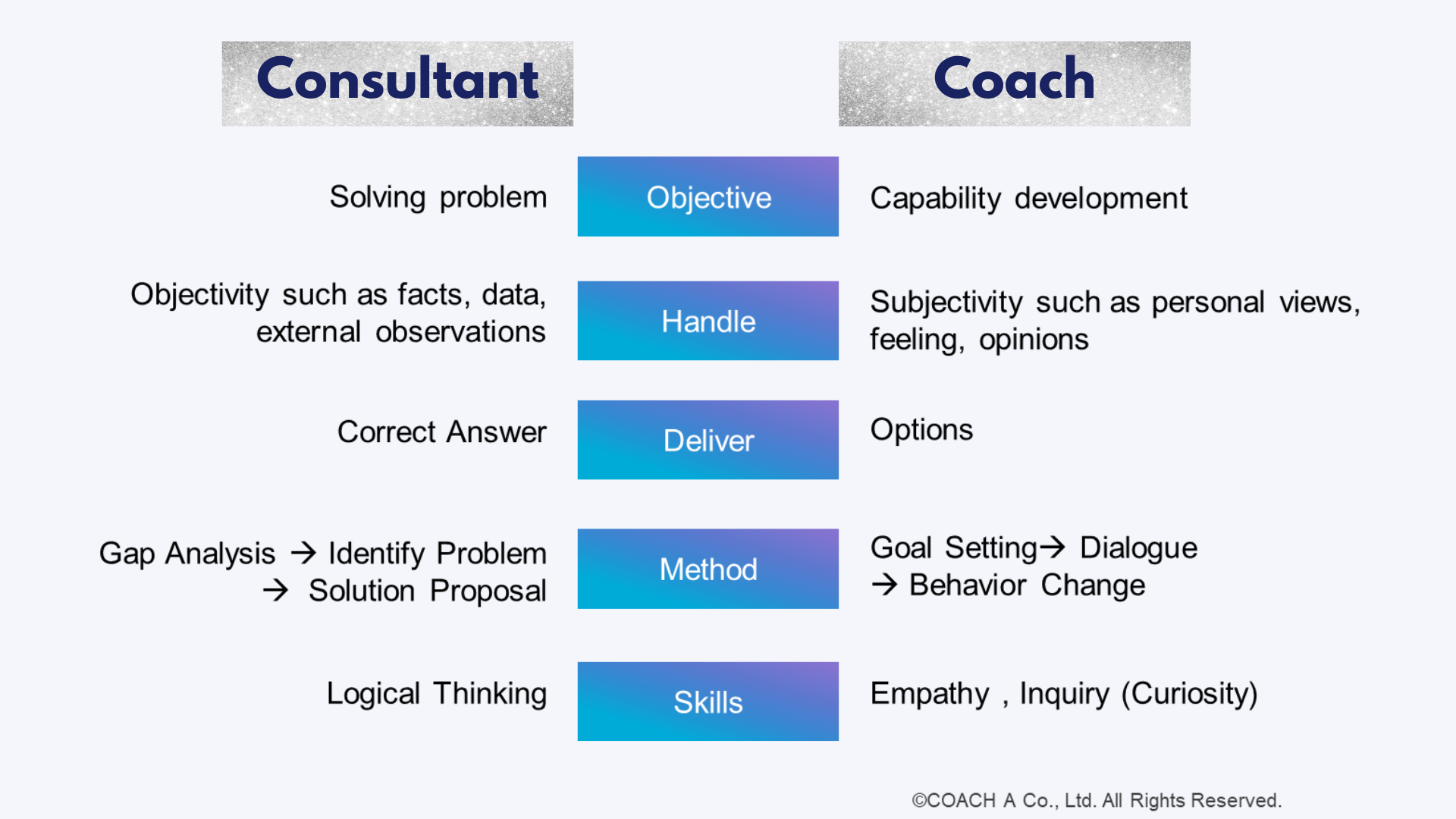 | Consultant | | Coach |
|---|---|---|
| Solving problem | Objective | Capability development |
| Objectivity such as facts, data, external observations | Handle | Subjectivity such as personal views, feeling, opinions |
| Correct Answer | Deliver | Options |
| Gap Analysis → Identify Problem → Solution Proposal | Method | Goal Setting→ Dialogue → Behavior Change |
| Logical Thinking | Skills | Empathy , Inquiry (Curiosity) |

©COACH A Co., Ltd. All Rights Reserved.